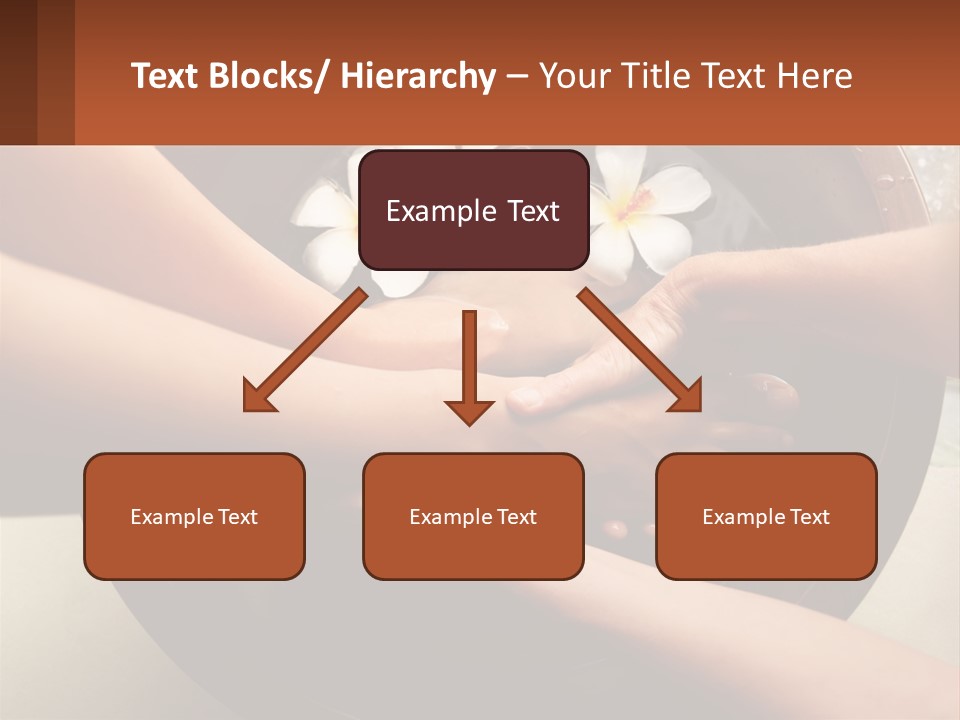 Text Blocks/ Hierarchy – Your Title Text Here

Example Text

Example Text

Example Text

Example Text